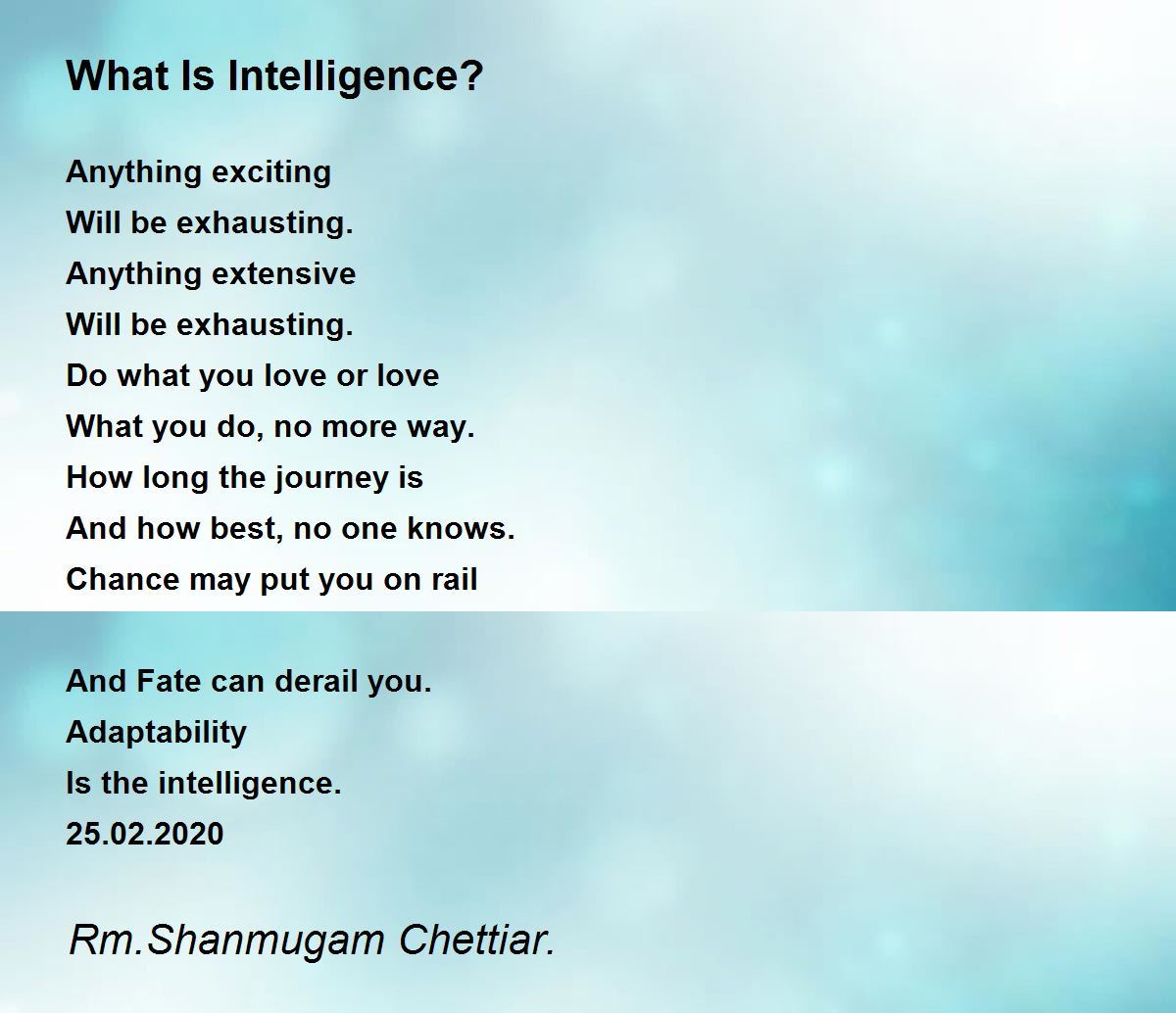 What Is Intelligence?

Anything exciting
Will be exhausting.
Anything extensive
Will be exhausting.
Do what you love or love
What you do, no more way.
How long the journey is
And how best, no one knows.
Chance may put you on rail

And Fate can derail you.
Adaptability
Is the intelligence.
25.02.2020

Rm.Shanmugam Chettiar.